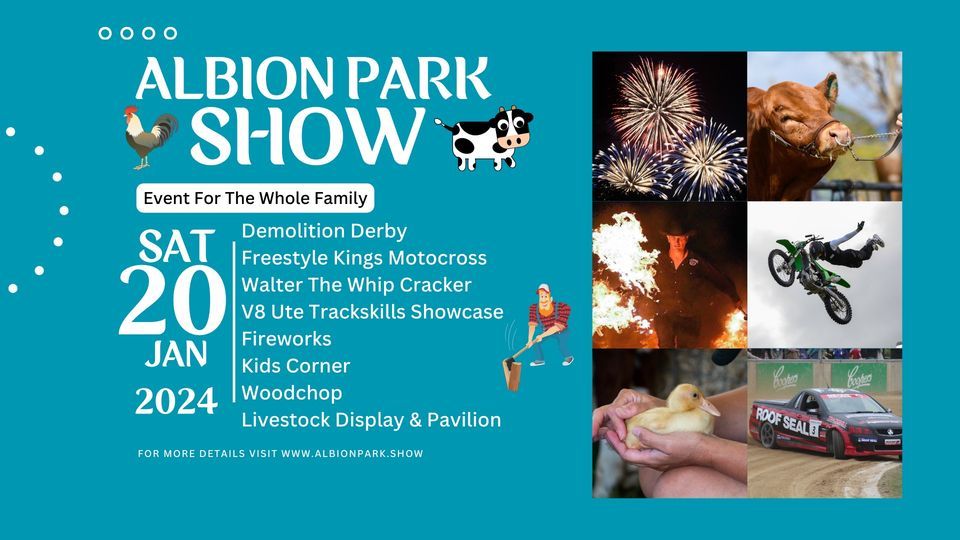 ALBION PARK SHOW

Event For The Whole Family

SAT 20 JAN 2024

Demolition Derby
Freestyle Kings Motocross
Walter The Whip Cracker
V8 Ute Trackskills Showcase
Fireworks
Kids Corner
Woodchop
Livestock Display & Pavilion

FOR MORE DETAILS VISIT WWW.ALBIONPARK.SHOW

Coopers Coopers

ROOF SEAL